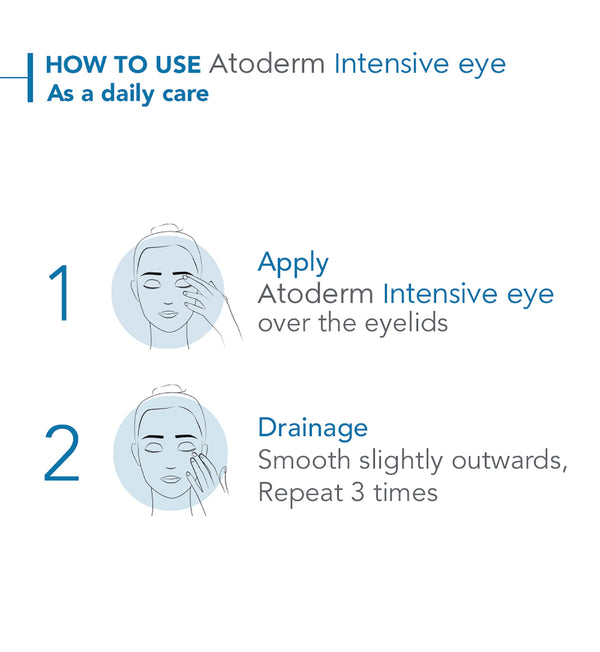 HOW TO USE Atoderm Intensive eye
As a daily care

1

Apply
Atoderm Intensive eye
over the eyelids

2

Drainage
Smooth slightly outwards,
Repeat 3 times